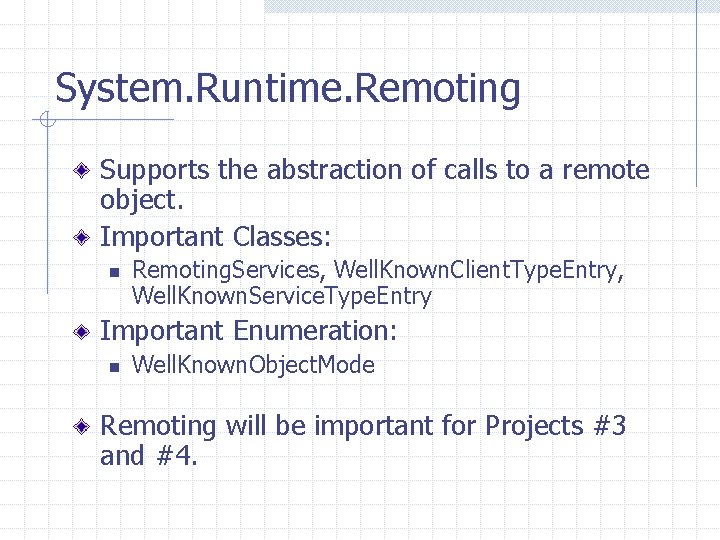 System.Runtime.Remoting

Supports the abstraction of calls to a remote object.

Important Classes:

RemotingServices, WellKnownClientTypeEntry, WellKnownServiceTypeEntry

Important Enumeration:

WellKnownObjectMode

Remoting will be important for Projects #3 and #4.